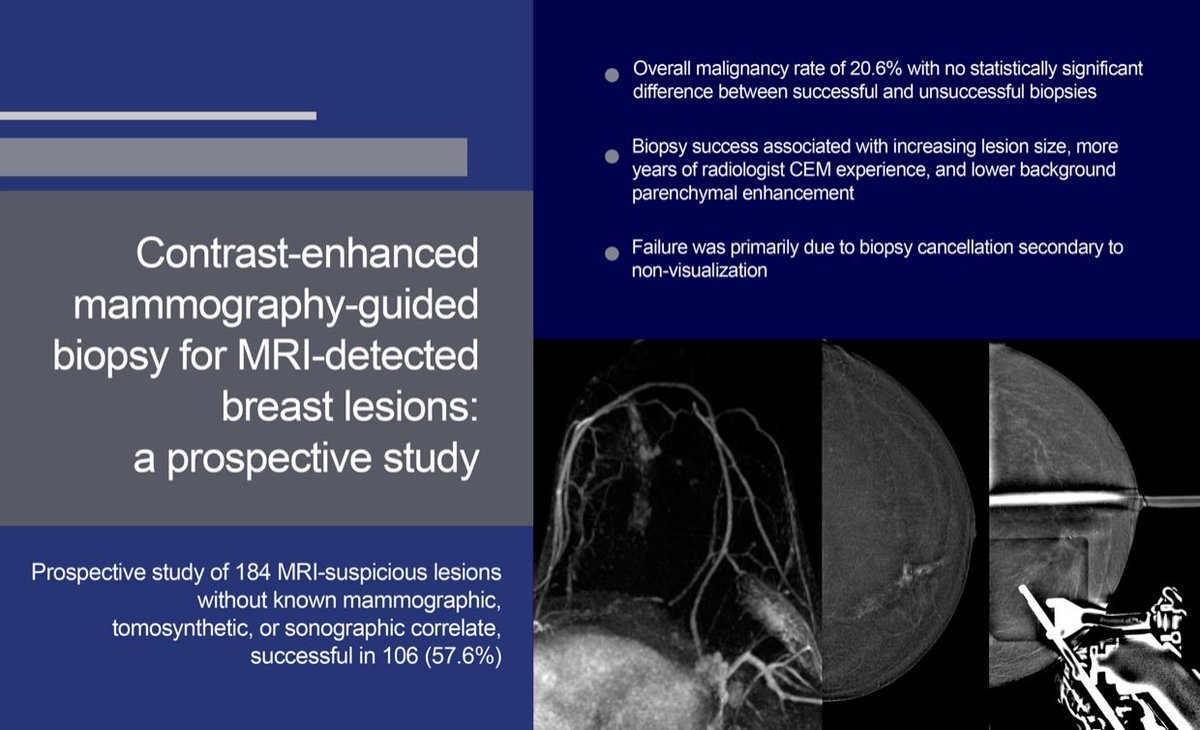 Contrast-enhanced mammography-guided biopsy for MRI-detected breast lesions: a prospective study

Prospective study of 184 MRI-suspicious lesions without known mammographic, tomosynthetic, or sonographic correlate, successful in 106 (57.6%)

Overall malignancy rate of 20.6% with no statistically significant difference between successful and unsuccessful biopsies

Biopsy success associated with increasing lesion size, more years of radiologist CEM experience, and lower background parenchymal enhancement

Failure was primarily due to biopsy cancellation secondary to non-visualization